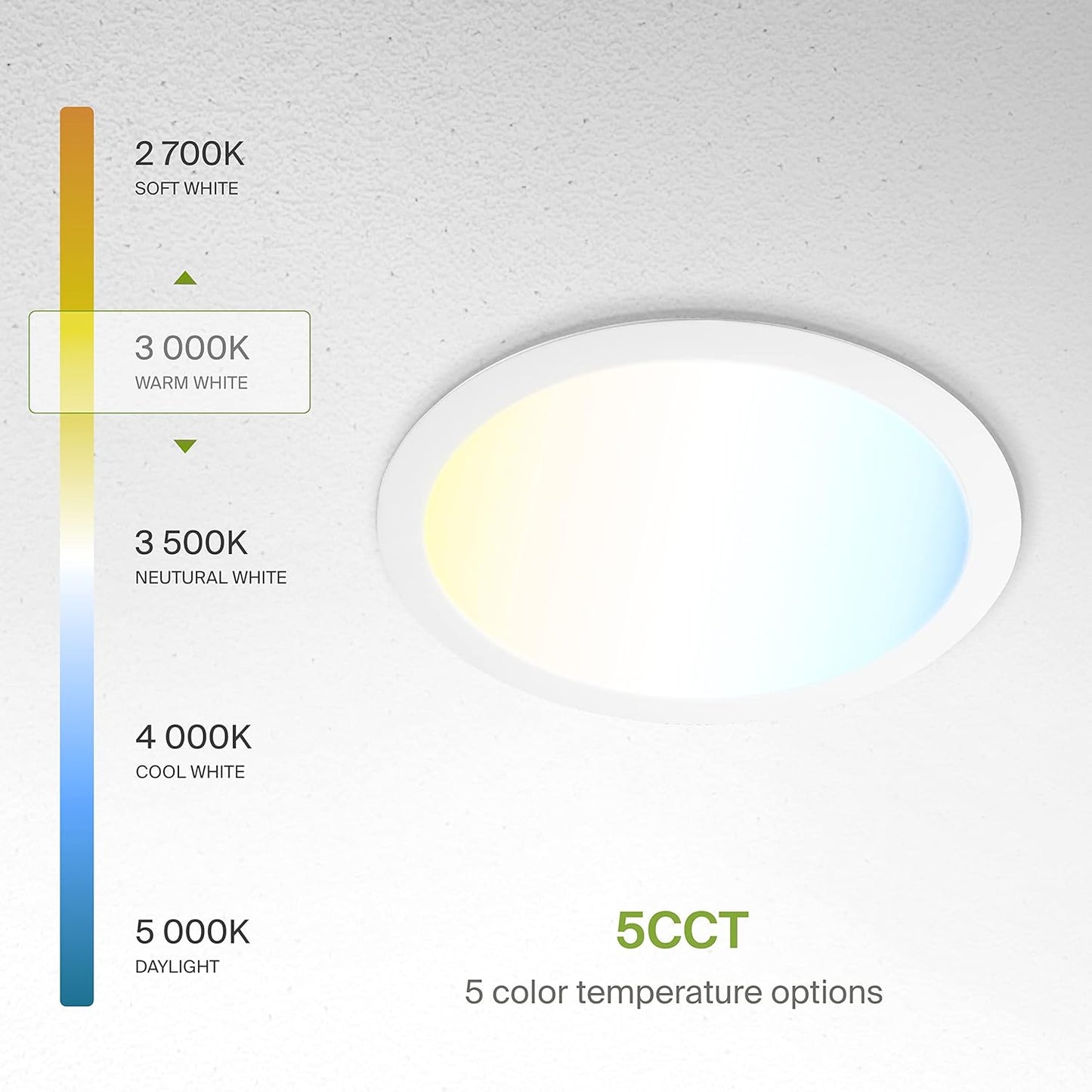 2 700K
SOFT WHITE

3 000K
WARM WHITE

3 500K
NEUTURAL WHITE

4 000K
COOL WHITE

5 000K
DAYLIGHT

5CCT
5 color temperature options